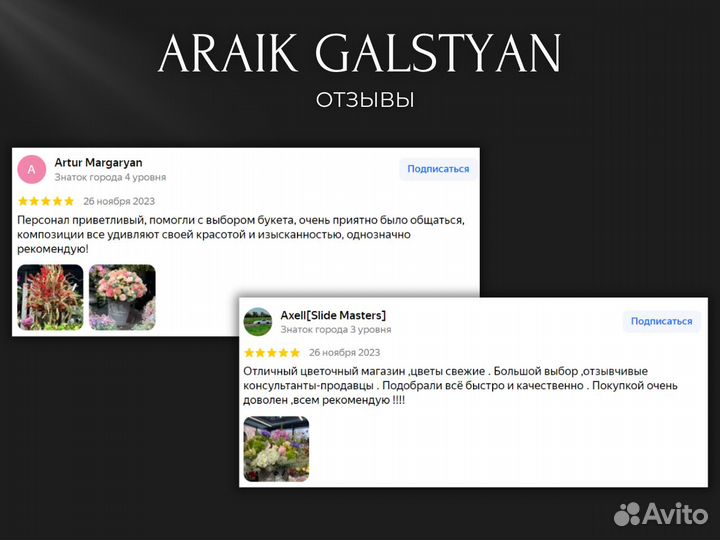 ARAIK GALSTYAN
ОТЗЫВЫ

A
Artur Margaryan
Знаток города 4 уровня
Подписаться
26 ноября 2023
Персонал приветливый, помогли с выбором букета, очень приятно было общаться, композиции все удивляют своей красотой и изысканностью, однозначно рекомендую!

Axell[Slide Masters]
Знаток города 3 уровня
Подписаться
26 ноября 2023
Отличный цветочный магазин ,цветы свежие . Большой выбор ,отзывчивые консультанты-продавцы . Подобрали всё быстро и качественно . Покупкой очень доволен ,всем рекомендую !!!!

Avito